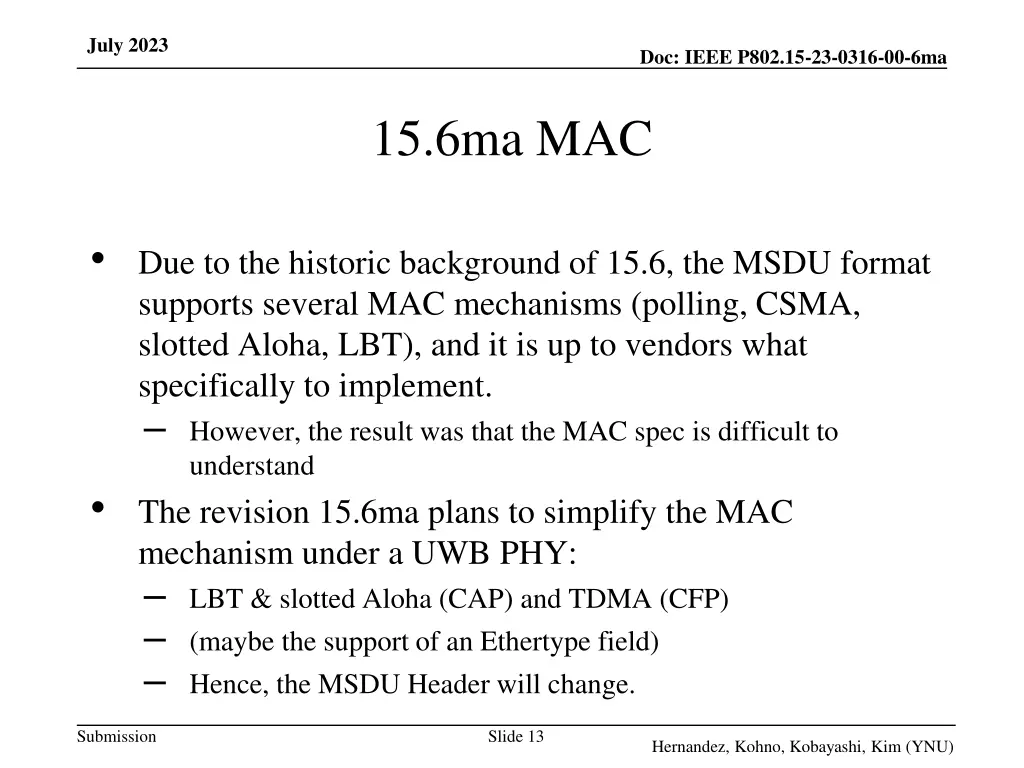 July 2023

Doc: IEEE P802.15-23-0316-00-6ma

15.6ma MAC

• Due to the historic background of 15.6, the MSDU format supports several MAC mechanisms (polling, CSMA, slotted Aloha, LBT), and it is up to vendors what specifically to implement.
  – However, the result was that the MAC spec is difficult to understand
• The revision 15.6ma plans to simplify the MAC mechanism under a UWB PHY:
  – LBT & slotted Aloha (CAP) and TDMA (CFP)
  – (maybe the support of an Ethertype field)
  – Hence, the MSDU Header will change.

Submission

Slide 13

Hernandez, Kohno, Kobayashi, Kim (YNU)